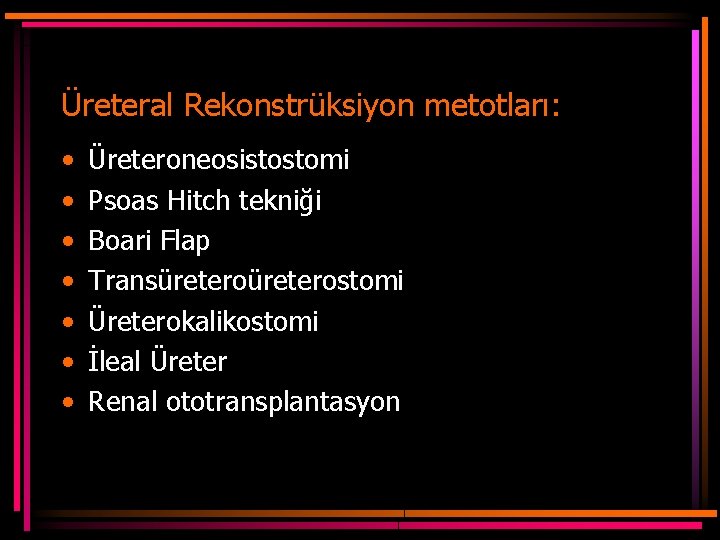 Üreteral Rekonstrüksiyon metotları:

• Üreteroneosistostomi
• Psoas Hitch tekniği
• Boari Flap
• Transüreteroüreterostomi
• Üreterokalikostomi
• İleal Üreter
• Renal ototransplantasyon